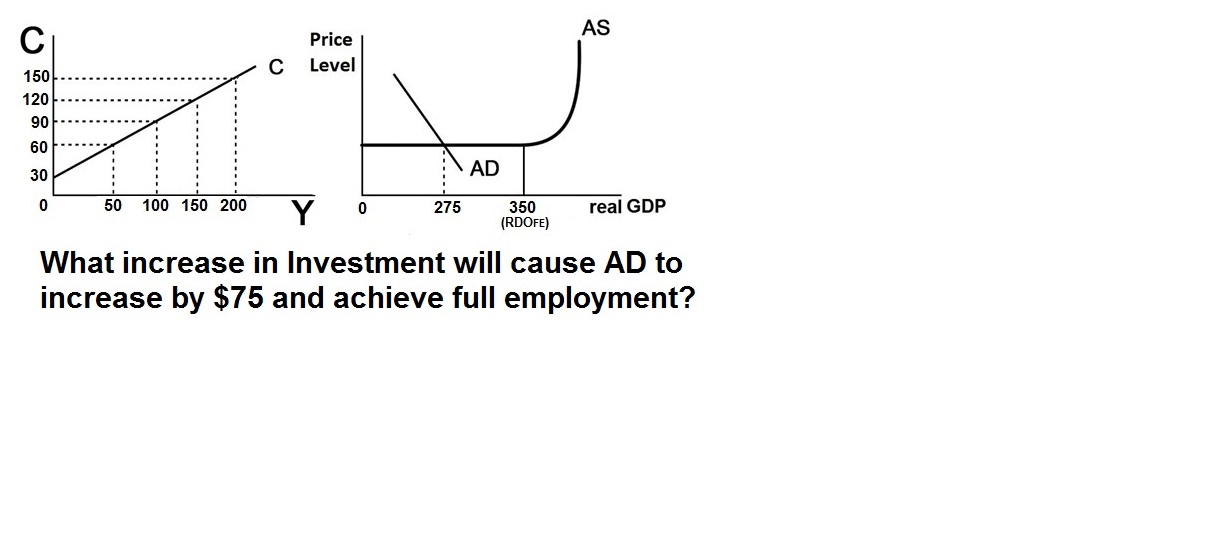 C
150
120
90
60
30
0
50 100 150 200
Y
C

Price Level
AS
AD
0
275
350
(RDOFE)
real GDP

What increase in Investment will cause AD to increase by $75 and achieve full employment?